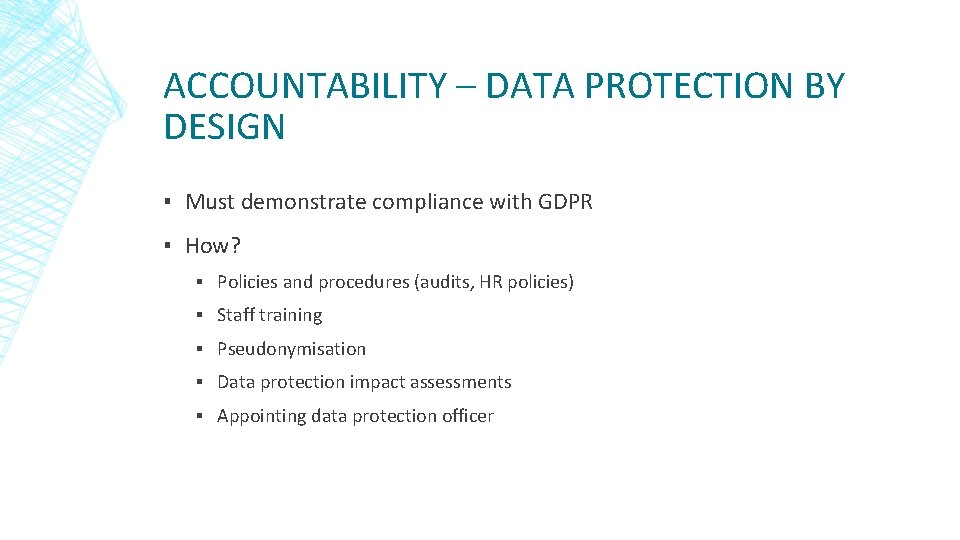 ACCOUNTABILITY – DATA PROTECTION BY DESIGN

▪ Must demonstrate compliance with GDPR

▪ How?

▪ Policies and procedures (audits, HR policies)

▪ Staff training

▪ Pseudonymisation

▪ Data protection impact assessments

▪ Appointing data protection officer